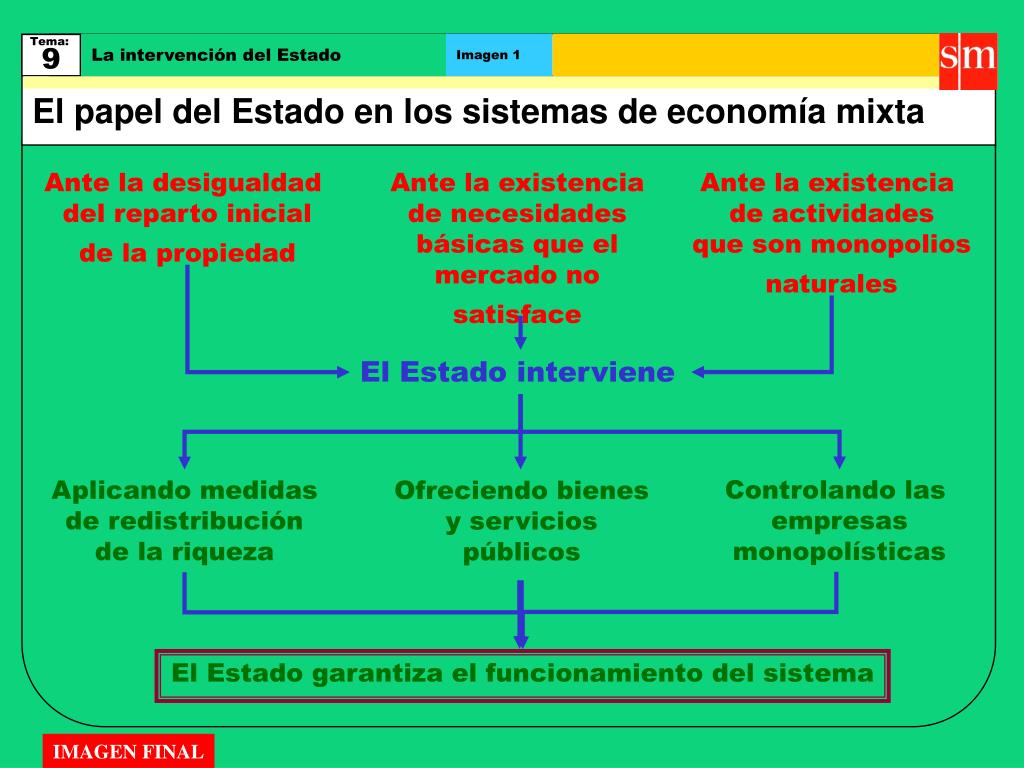 Tema: 9

La intervención del Estado

Imagen 1

sm

El papel del Estado en los sistemas de economía mixta

Ante la desigualdad del reparto inicial de la propiedad

Ante la existencia de necesidades básicas que el mercado no satisface

Ante la existencia de actividades que son monopolios naturales

El Estado interviene

Aplicando medidas de redistribución de la riqueza

Ofreciendo bienes y servicios públicos

Controlando las empresas monopolísticas

El Estado garantiza el funcionamiento del sistema

IMAGEN FINAL